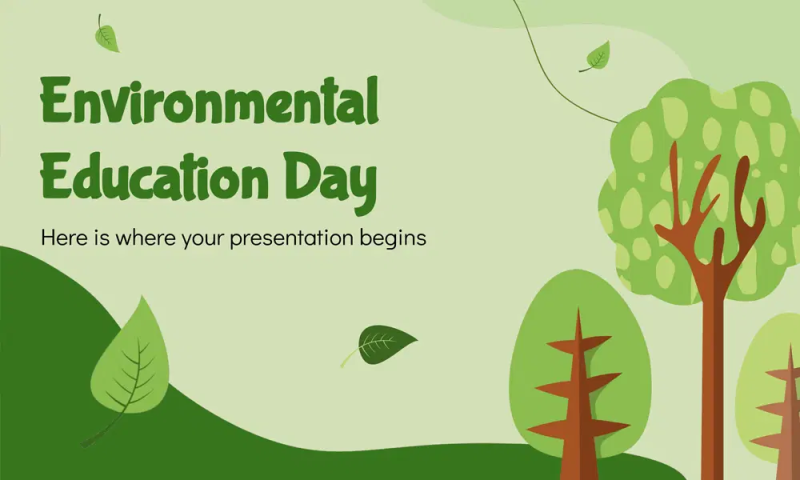 Environmental Education Day

Here is where your presentation begins